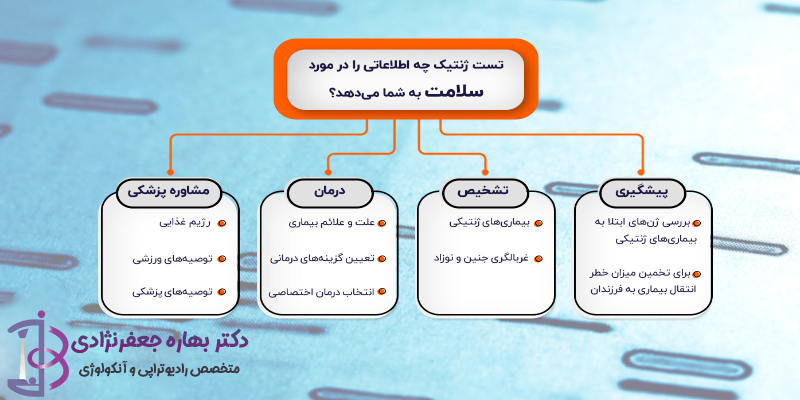 تست ژنتیک چه اطلاعاتی را در مورد سلامت به شما می‌دهد؟

پیشگیری

بررسی ژن‌های ابتلا به بیماری‌های ژنتیکی

برای تخمین میزان خطر انتقال بیماری به فرزندان

تشخیص

بیماری‌های ژنتیکی

غربالگری جنین و نوزاد

درمان

علت و علائم بیماری

تعیین گزینه‌های درمانی

انتخاب درمان اختصاصی

مشاوره پزشکی

رژیم غذایی

توصیه‌های ورزشی

توصیه‌های پزشکی

دکتر بهاره جعفرنژادی
متخصص رادیوتراپی و آنکولوژی